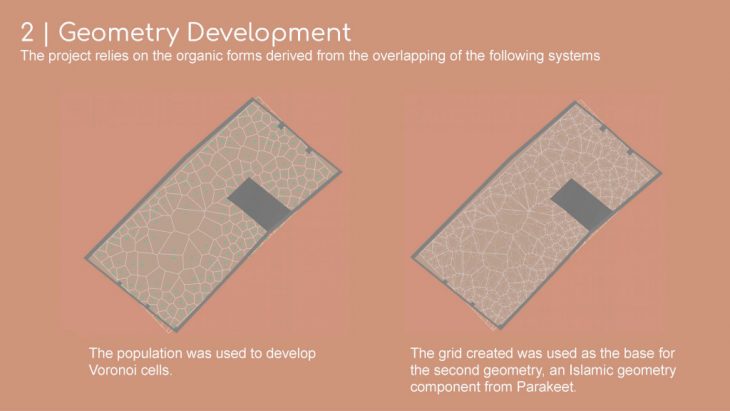 2 | Geometry Development
The project relies on the organic forms derived from the overlapping of the following systems

The population was used to develop Voronoi cells.

The grid created was used as the base for the second geometry, an Islamic geometry component from Parakeet.